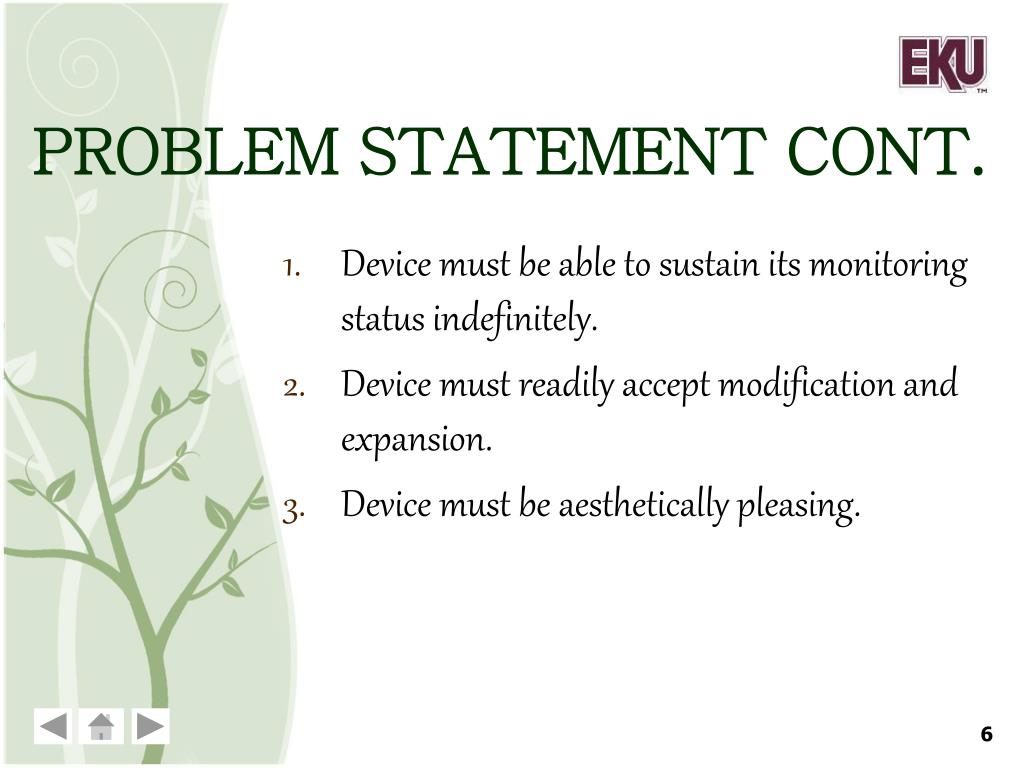 EKU™

PROBLEM STATEMENT CONT.

1. Device must be able to sustain its monitoring status indefinitely.
2. Device must readily accept modification and expansion.
3. Device must be aesthetically pleasing.

6